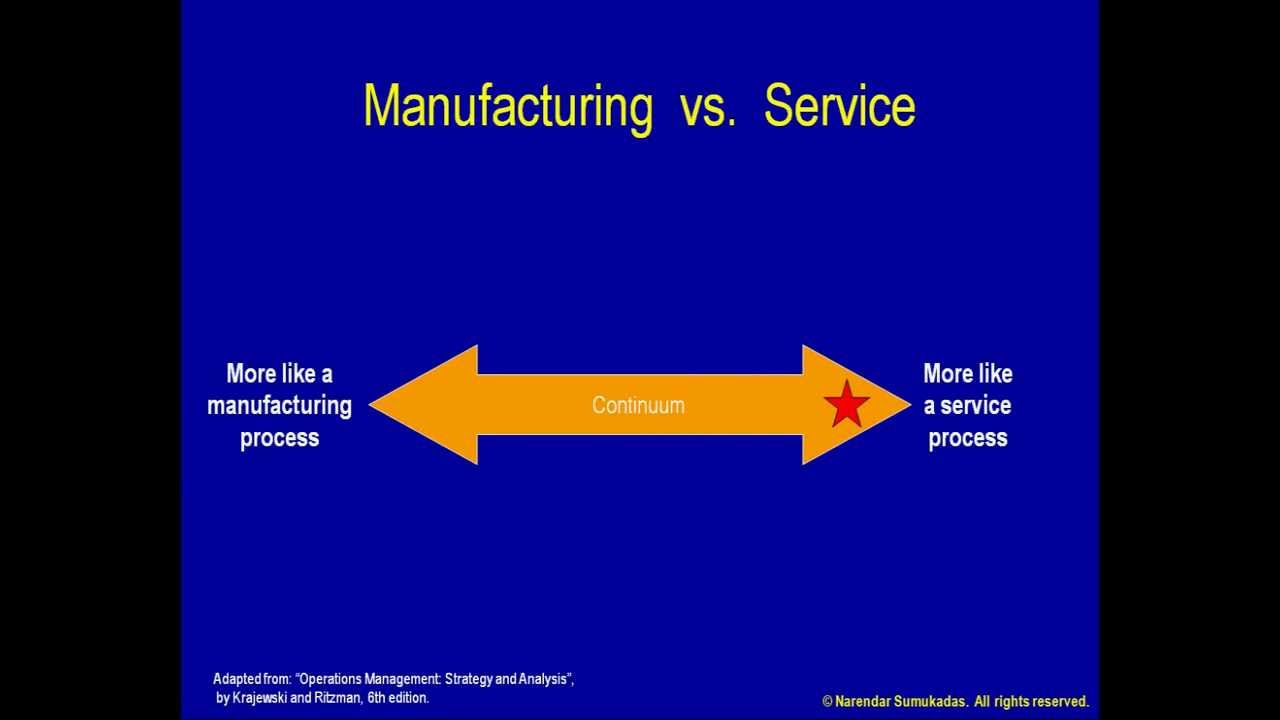 Manufacturing vs. Service

More like a manufacturing process

Continuum

More like a service process

Adapted from: "Operations Management: Strategy and Analysis", by Krajewski and Ritzman, 6th edition.

© Narendar Sumukadas. All rights reserved.